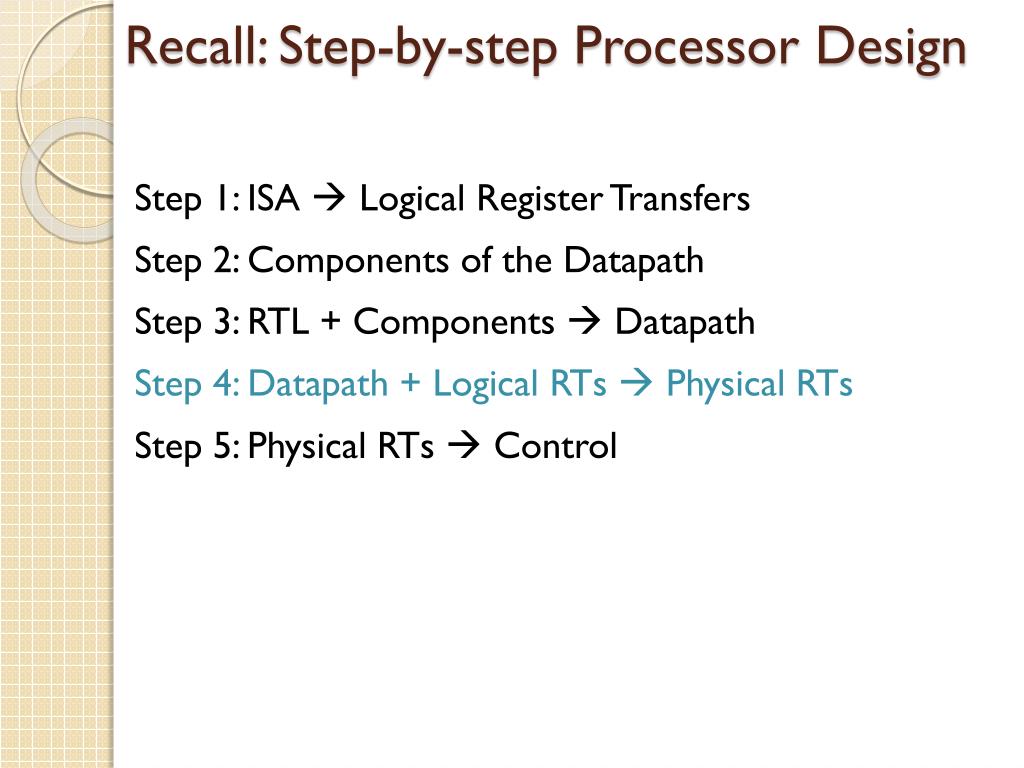 Recall: Step-by-step Processor Design

Step 1: ISA → Logical Register Transfers

Step 2: Components of the Datapath

Step 3: RTL + Components → Datapath

Step 4: Datapath + Logical RTs → Physical RTs

Step 5: Physical RTs → Control